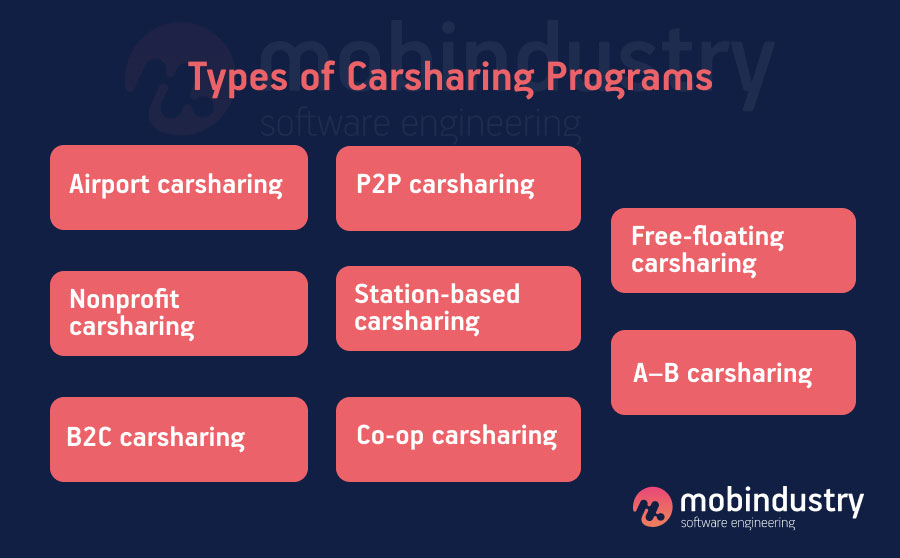 mobindustry
software engineering

Types of Carsharing Programs

Airport carsharing

Nonprofit carsharing

B2C carsharing

P2P carsharing

Station-based carsharing

Co-op carsharing

Free-floating carsharing

A–B carsharing

mobindustry
software engineering